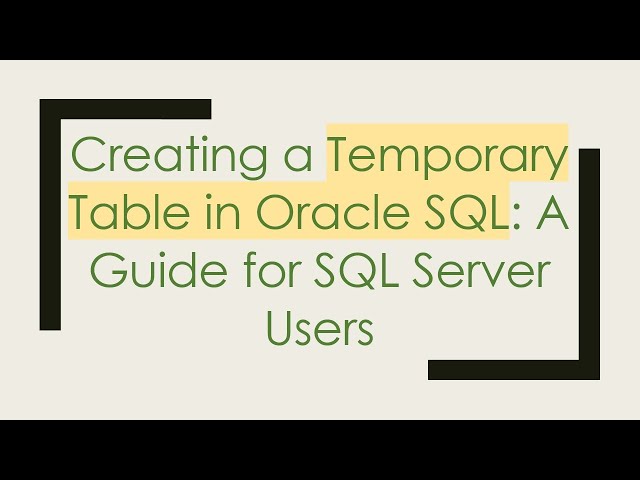 Creating a Temporary Table in Oracle SQL: A Guide for SQL Server Users